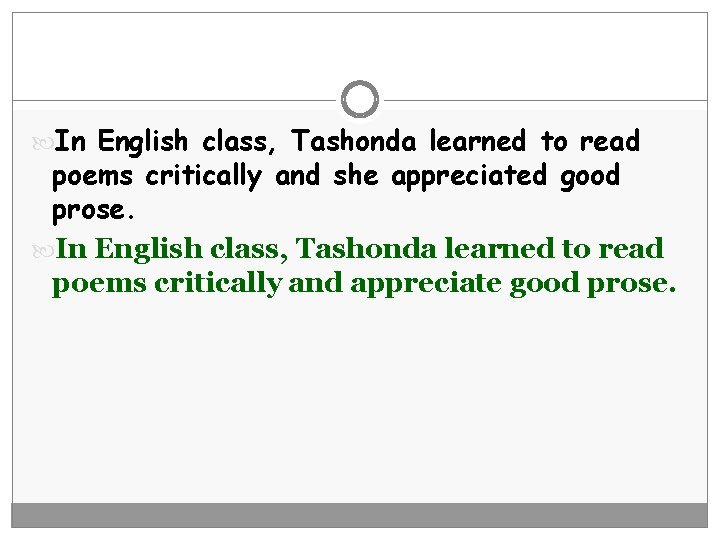 In English class, Tashonda learned to read poems critically and she appreciated good prose.

In English class, Tashonda learned to read poems critically and appreciate good prose.